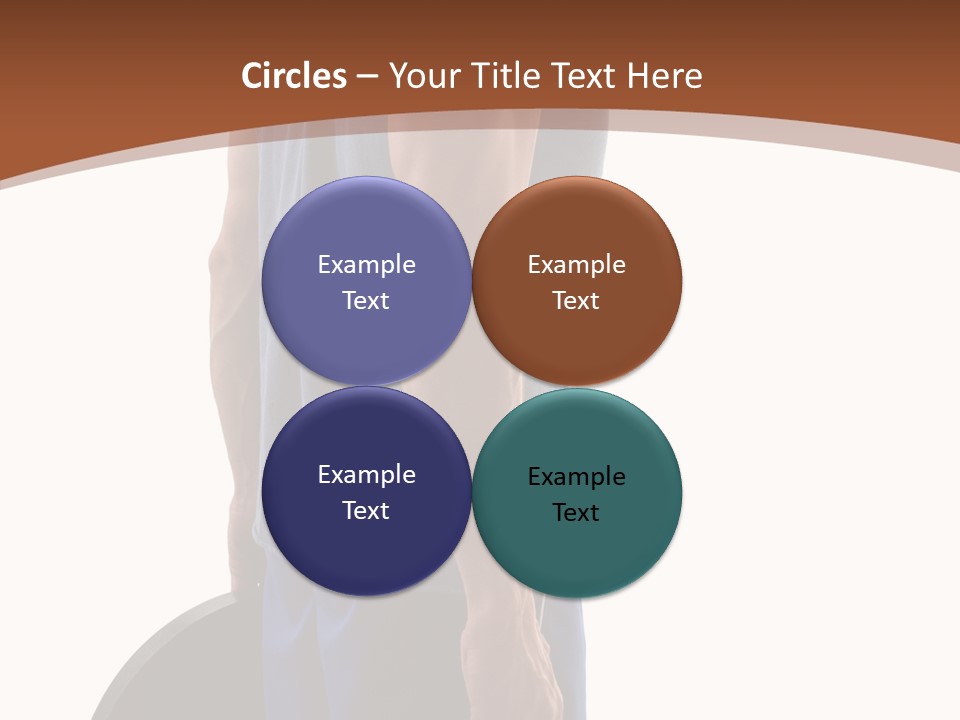 Circles – Your Title Text Here

Example Text

Example Text

Example Text

Example Text